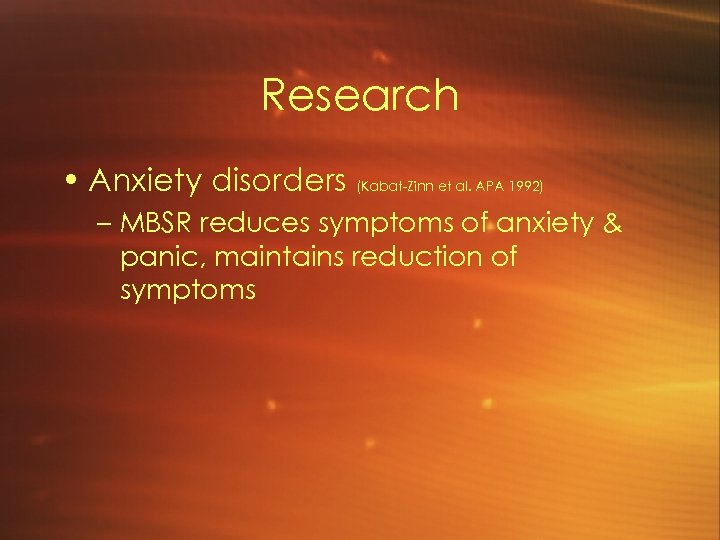 Research

• Anxiety disorders (Kabat-Zinn et al. APA 1992)

– MBSR reduces symptoms of anxiety & panic, maintains reduction of symptoms